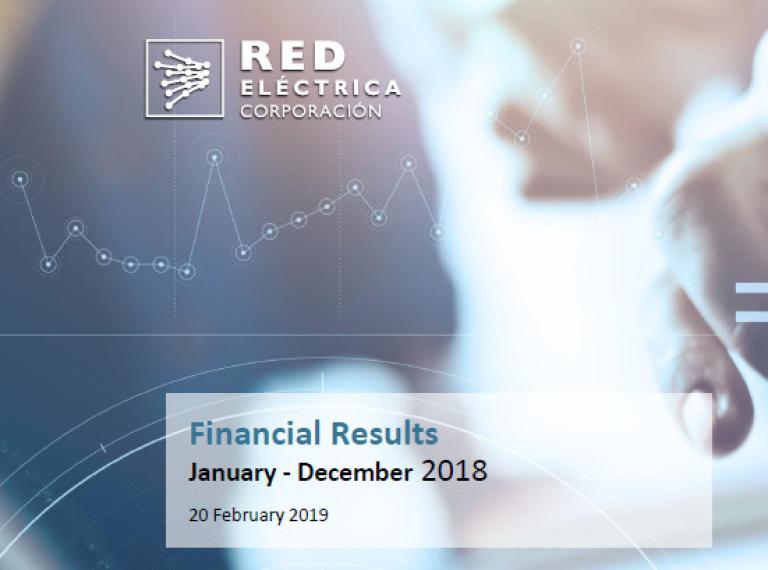 RED ELÉCTRICA CORPORACIÓN

Financial Results
January - December 2018
20 February 2019